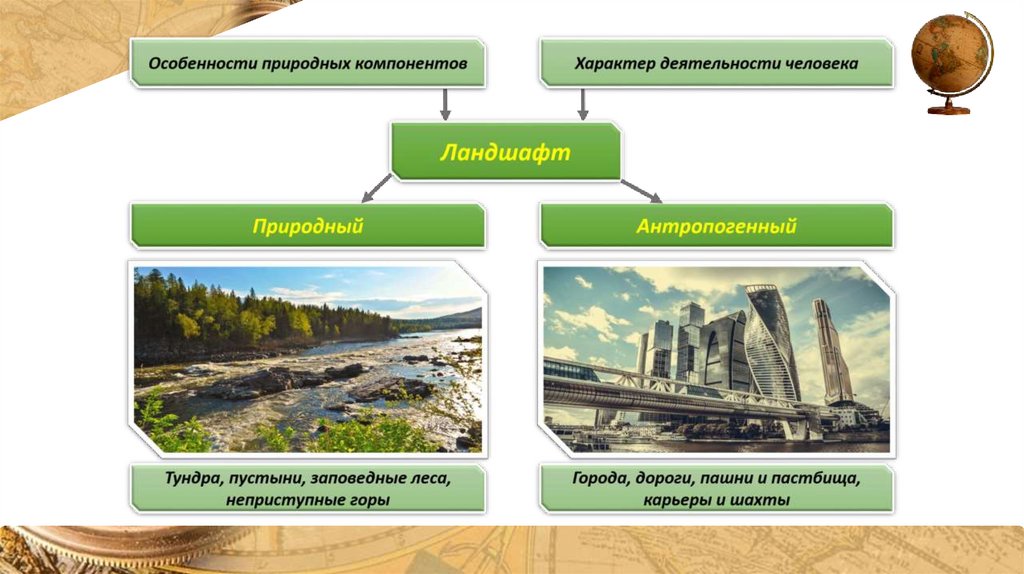 Особенности природных компонентов

Характер деятельности человека

Ландшафт

Природный

Антропогенный

Тундра, пустыни, заповедные леса, неприступные горы

Города, дороги, пашни и пастбища, карьеры и шахты